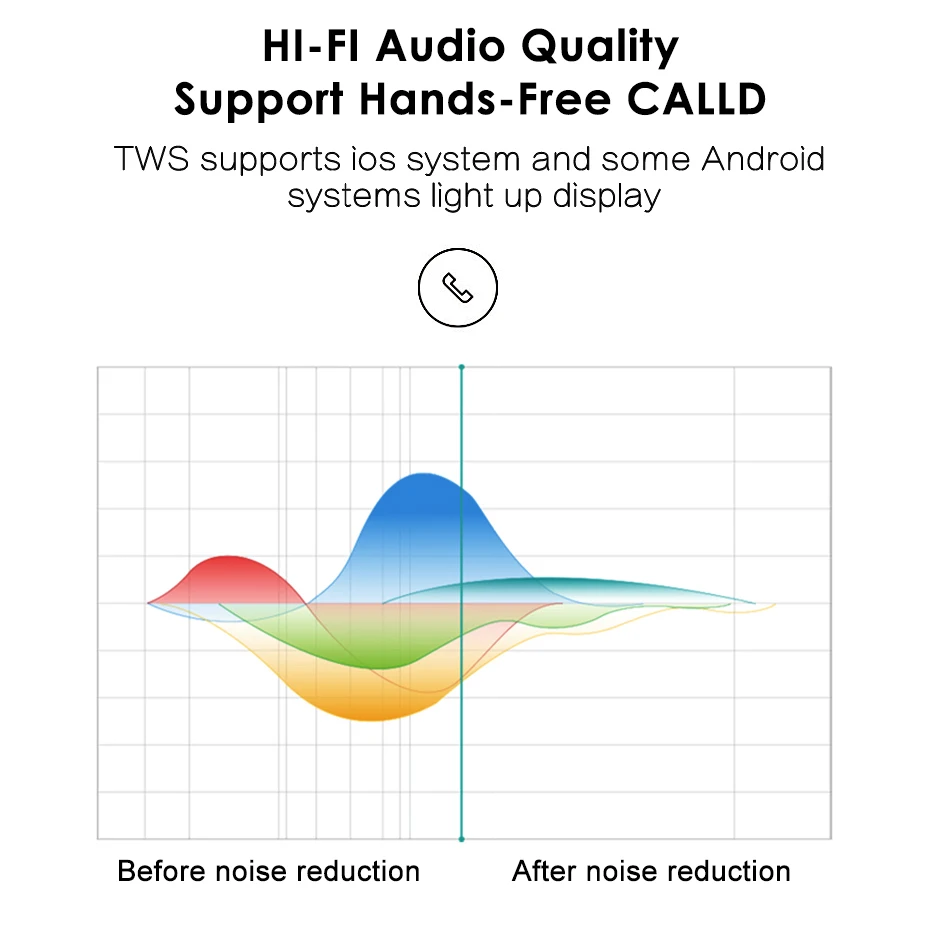 HI-FI Audio Quality
Support Hands-Free CALLD

TWS supports ios system and some Android systems light up display

Before noise reduction

After noise reduction